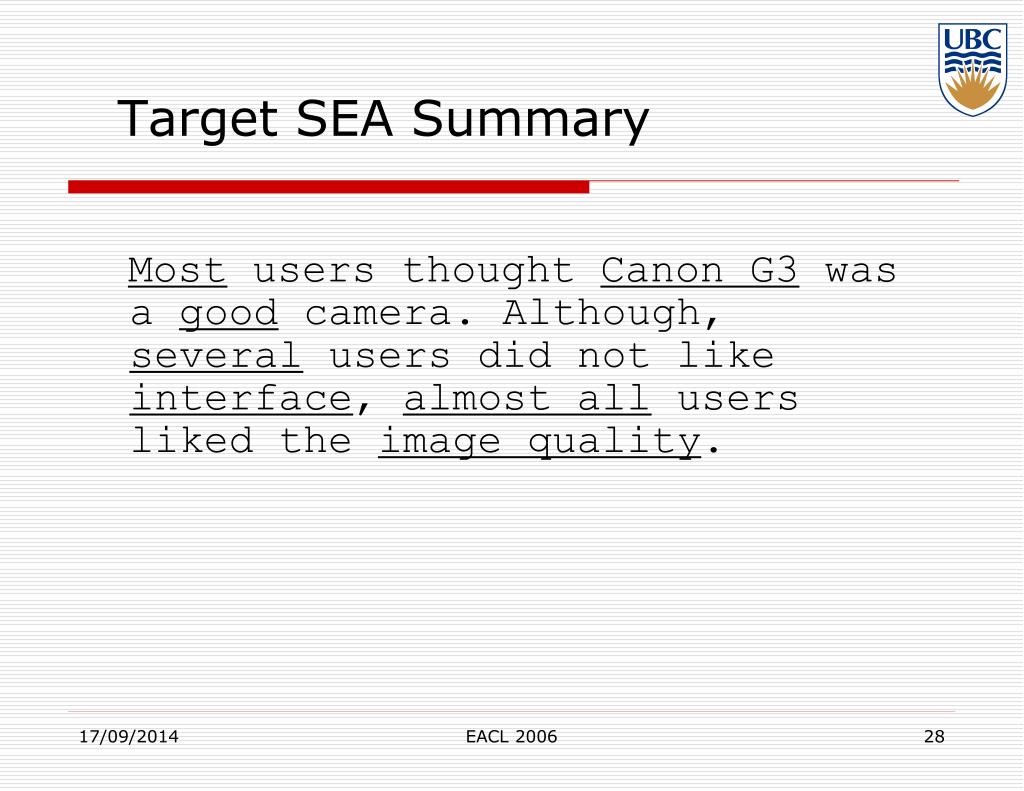 UBC

Target SEA Summary

Most users thought Canon G3 was a good camera. Although, several users did not like interface, almost all users liked the image quality.

17/09/2014

EACL 2006

28